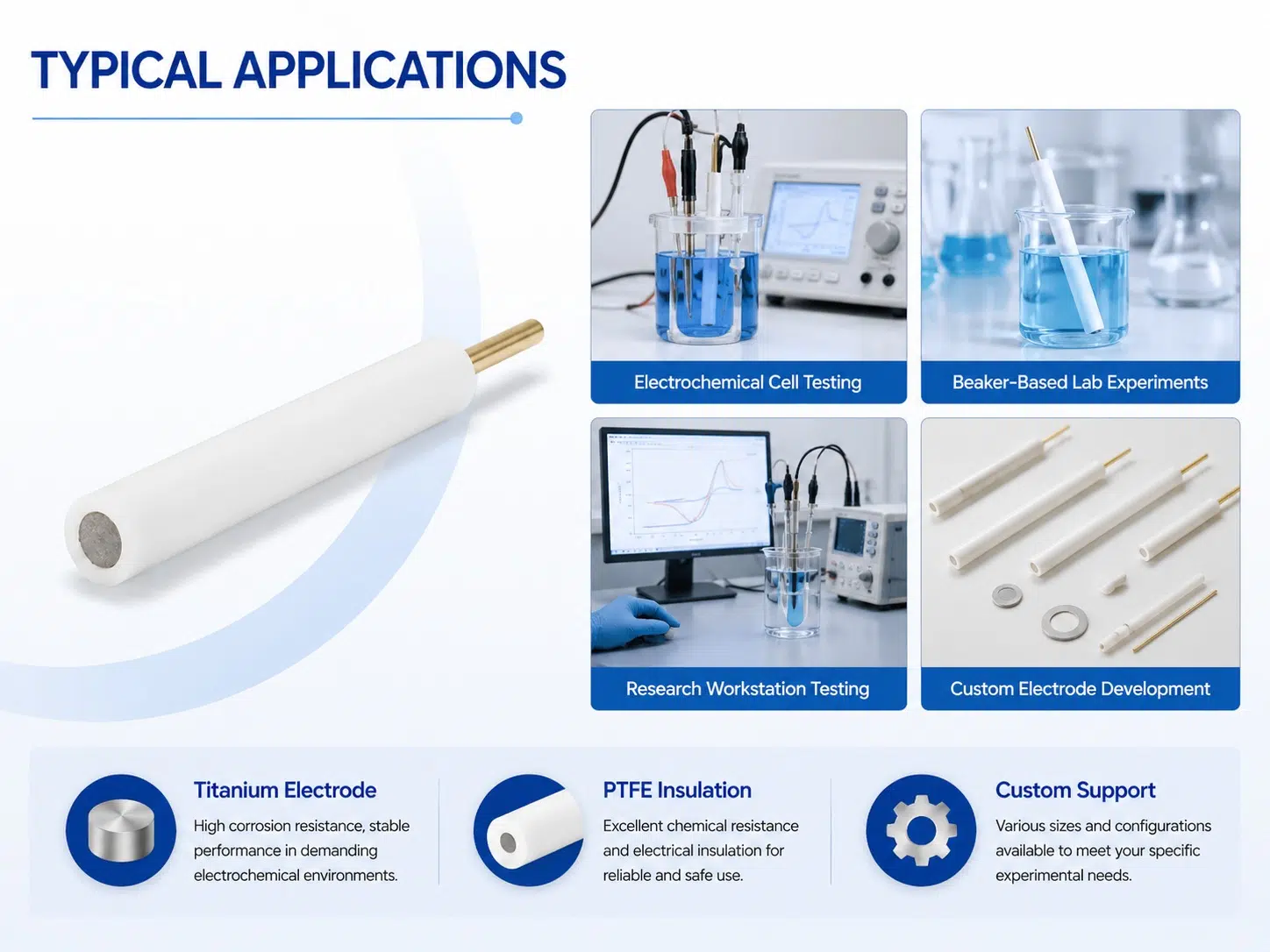 TYPICAL APPLICATIONS

Electrochemical Cell Testing

Beaker-Based Lab Experiments

Research Workstation Testing

Custom Electrode Development

Titanium Electrode
High corrosion resistance, stable performance in demanding electrochemical environments.

PTFE Insulation
Excellent chemical resistance and electrical insulation for reliable and safe use.

Custom Support
Various sizes and configurations available to meet your specific experimental needs.